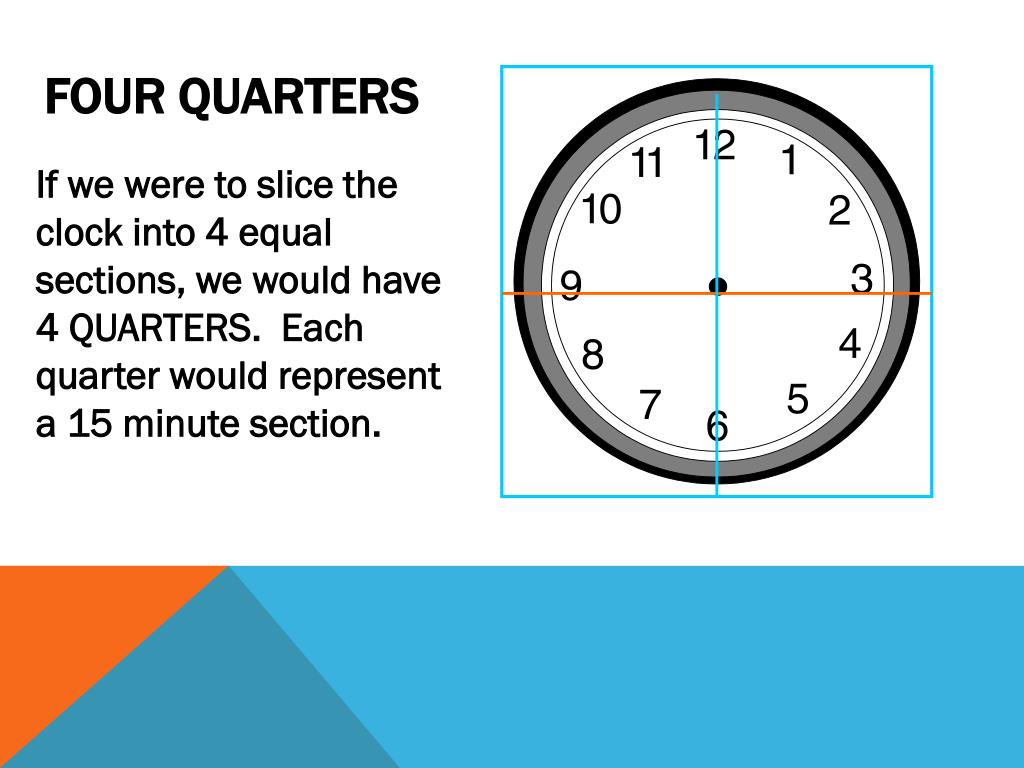 FOUR QUARTERS

If we were to slice the clock into 4 equal sections, we would have 4 QUARTERS. Each quarter would represent a 15 minute section.

12
1
2
3
4
5
6
7
8
9
10
11